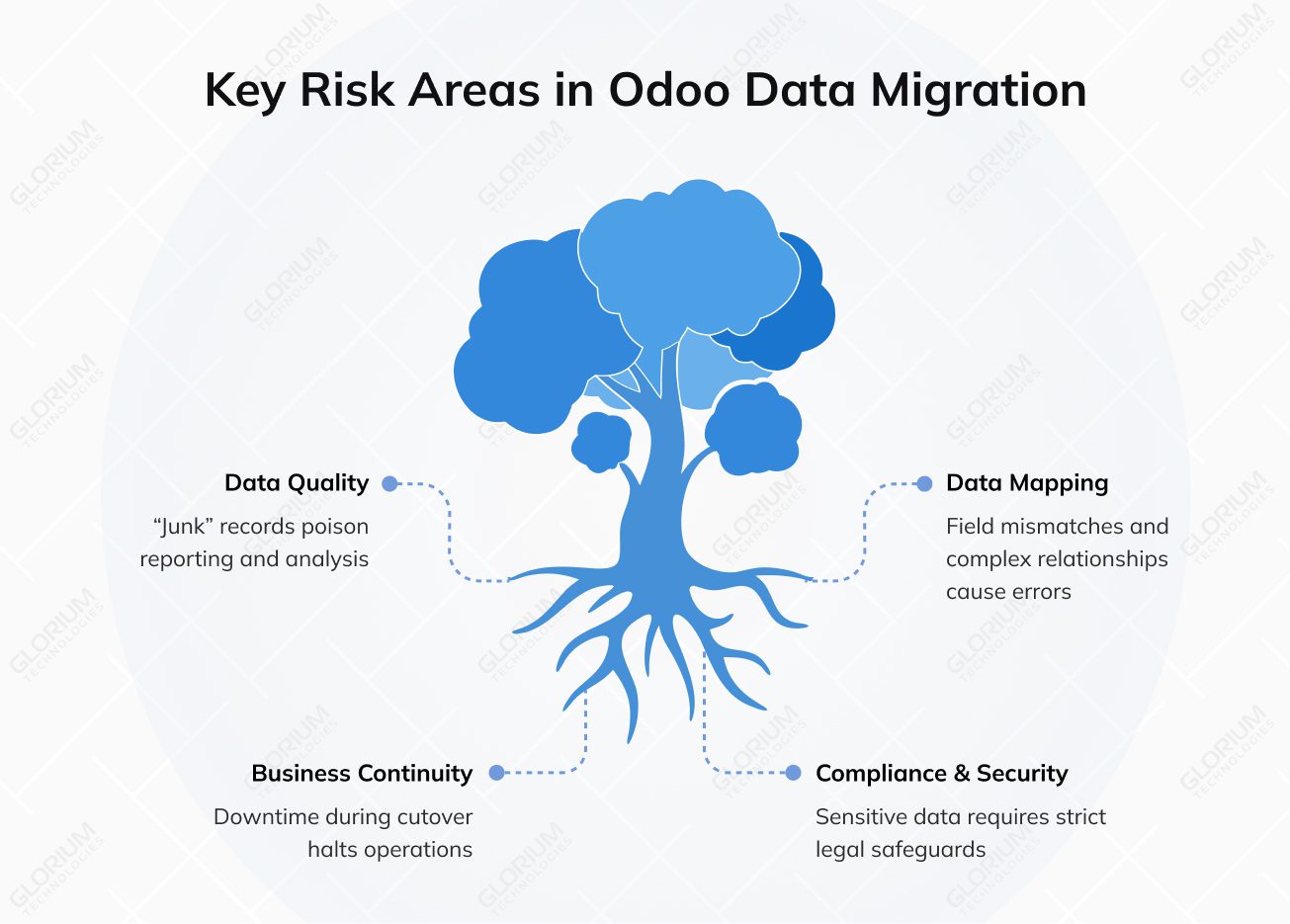 Key Risk Areas in Odoo Data Migration

Data Quality
“Junk” records poison reporting and analysis

Data Mapping
Field mismatches and complex relationships cause errors

Business Continuity
Downtime during cutover halts operations

Compliance & Security
Sensitive data requires strict legal safeguards

GLORIUM TECHNOLOGIES